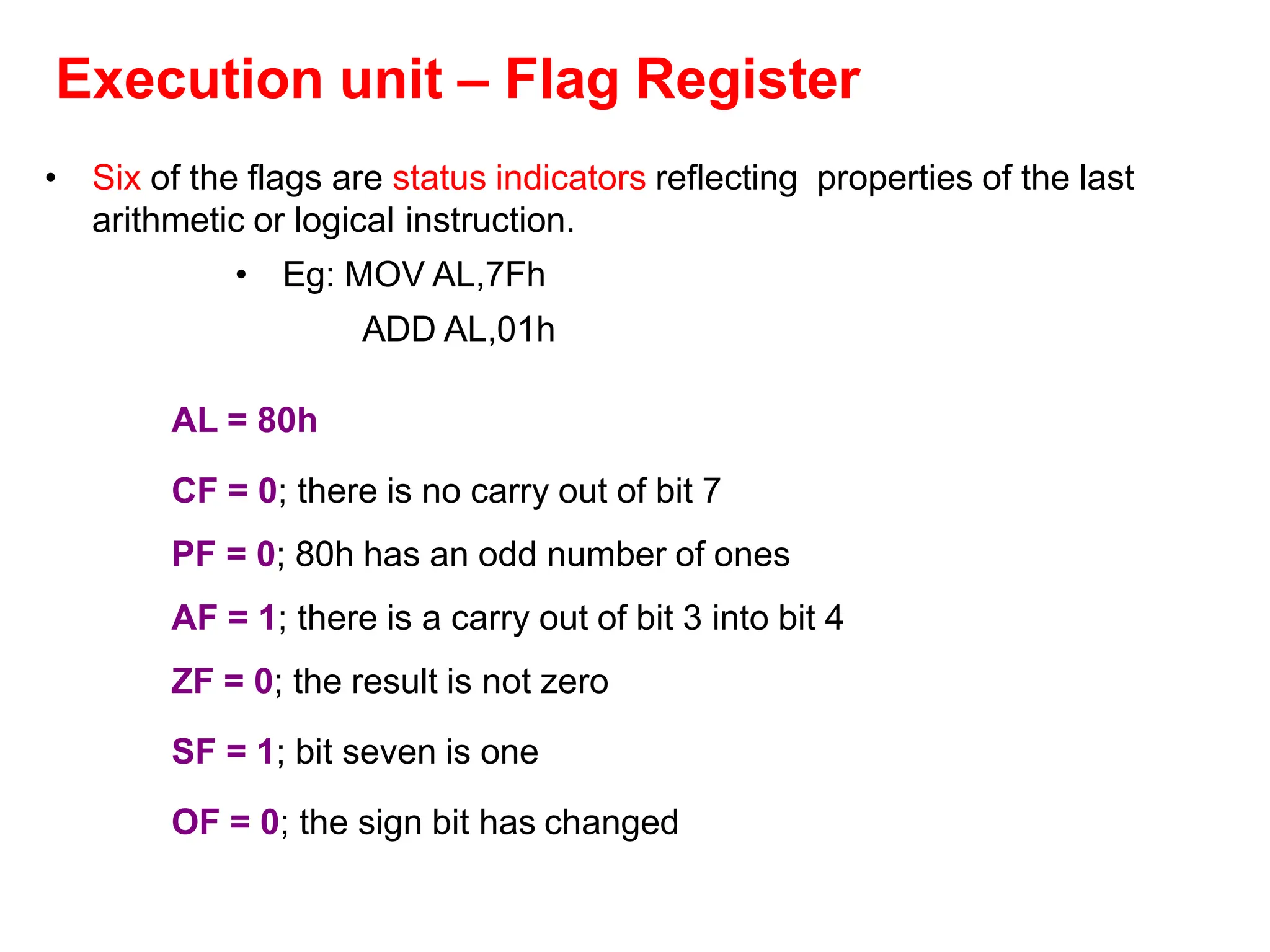 Execution unit – Flag Register

• Six of the flags are status indicators reflecting properties of the last arithmetic or logical instruction.

• Eg: MOV AL,7Fh
ADD AL,01h

AL = 80h

CF = 0; there is no carry out of bit 7

PF = 0; 80h has an odd number of ones

AF = 1; there is a carry out of bit 3 into bit 4

ZF = 0; the result is not zero

SF = 1; bit seven is one

OF = 0; the sign bit has changed